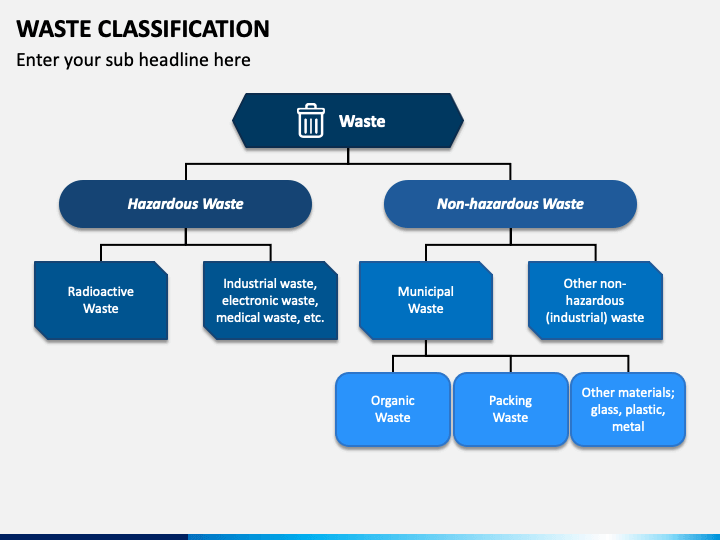 WASTE CLASSIFICATION

Enter your sub headline here

Waste

Hazardous Waste

Non-hazardous Waste

Radioactive Waste

Industrial waste, electronic waste, medical waste, etc.

Municipal Waste

Other non-hazardous (industrial) waste

Organic Waste

Packing Waste

Other materials; glass, plastic, metal